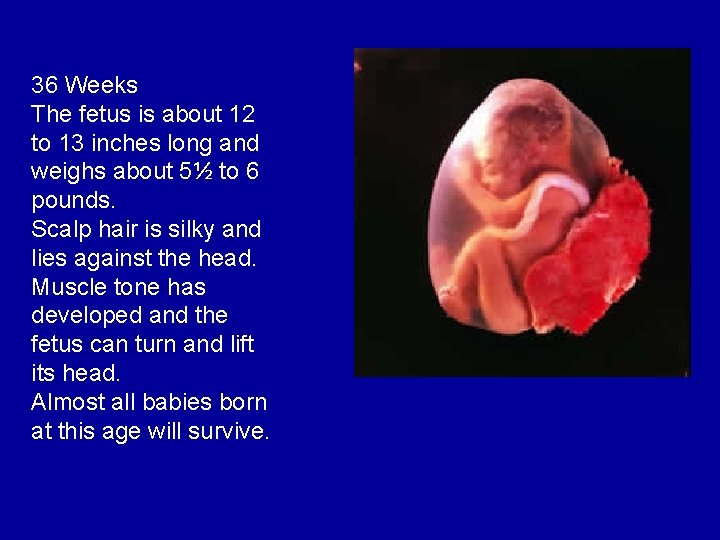 36 Weeks
The fetus is about 12 to 13 inches long and weighs about 5½ to 6 pounds.
Scalp hair is silky and lies against the head.
Muscle tone has developed and the fetus can turn and lift its head.
Almost all babies born at this age will survive.